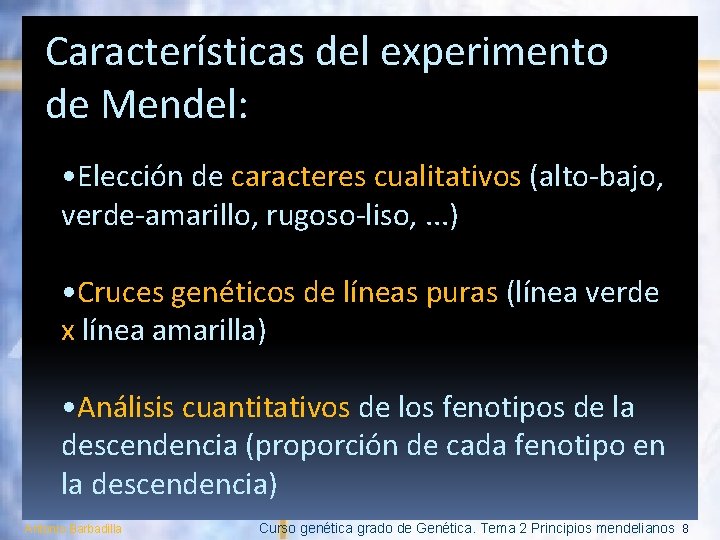 Características del experimento de Mendel:

•Elección de caracteres cualitativos (alto-bajo, verde-amarillo, rugoso-liso, ...)

•Cruces genéticos de líneas puras (línea verde x línea amarilla)

•Análisis cuantitativos de los fenotipos de la descendencia (proporción de cada fenotipo en la descendencia)

Antonio Barbadilla

Curso genética grado de Genética. Tema 2 Principios mendelianos 8